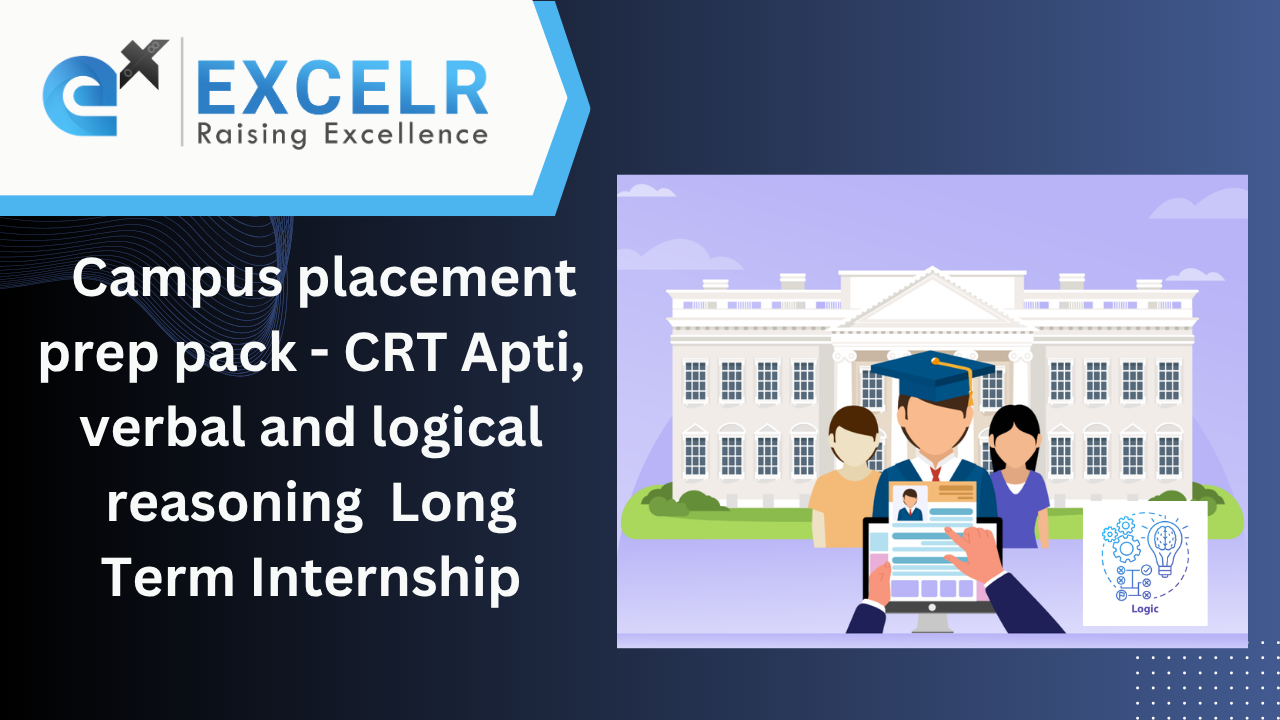 EXCELR
Raising Excellence

Campus placement prep pack - CRT Apti, verbal and logical reasoning Long Term Internship

Logic